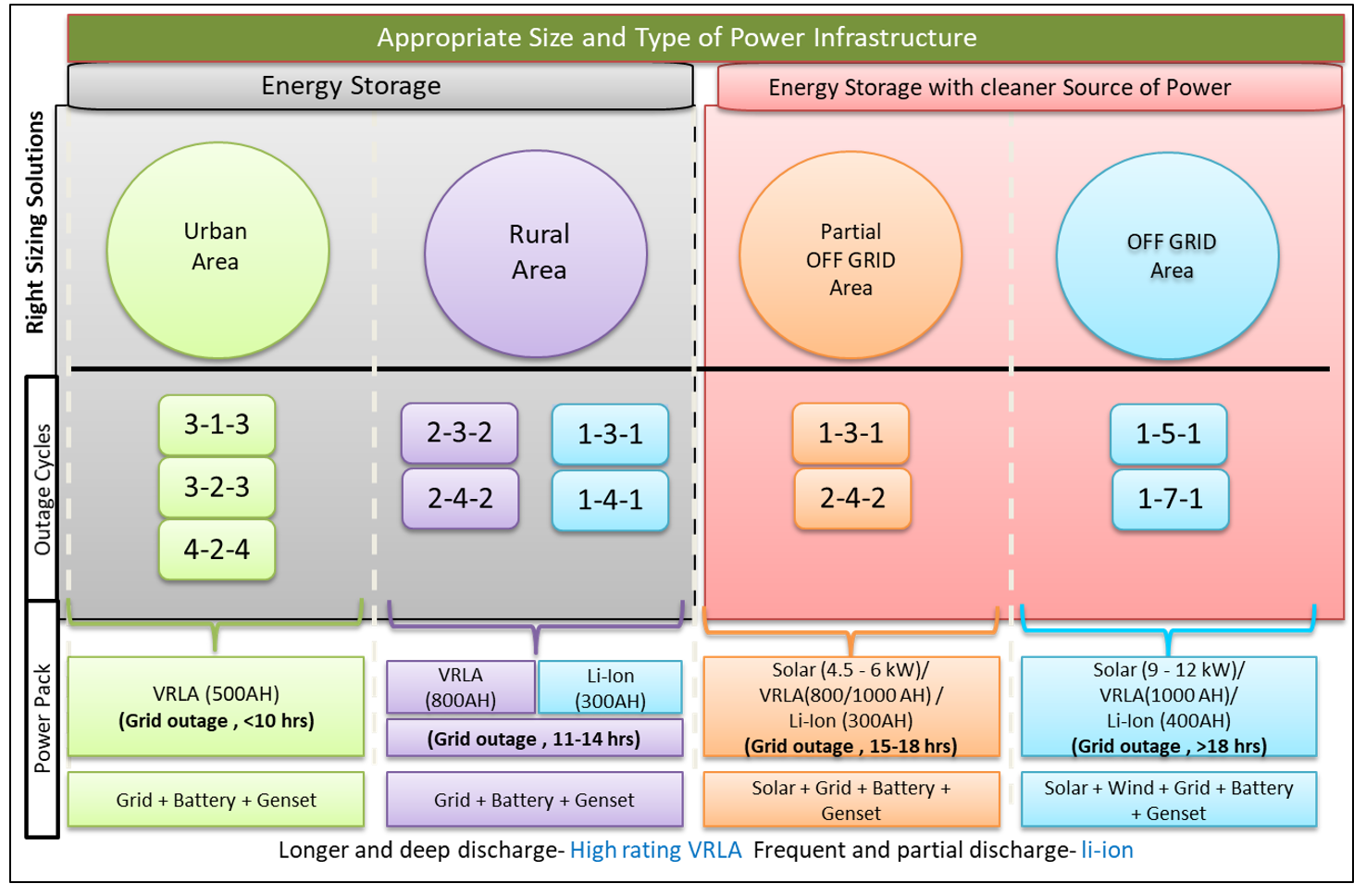 Appropriate Size and Type of Power Infrastructure

Energy Storage

Energy Storage with cleaner Source of Power

Right Sizing Solutions

Urban Area

Rural Area

Partial OFF GRID Area

OFF GRID Area

Outage Cycles

3-1-3

3-2-3

4-2-4

2-3-2

2-4-2

1-3-1

1-4-1

1-3-1

2-4-2

1-5-1

1-7-1

Power Pack

VRLA (500AH)
(Grid outage , <10 hrs)

VRLA (800AH)

Li-Ion (300AH)

(Grid outage , 11-14 hrs)

Solar (4.5 - 6 kW)/ VRLA(800/1000 AH) / Li-Ion (300AH)
(Grid outage , 15-18 hrs)

Solar (9 - 12 kW)/ VRLA(1000 AH)/ Li-Ion (400AH)
(Grid outage , >18 hrs)

Grid + Battery + Genset

Grid + Battery + Genset

Solar + Grid + Battery + Genset

Solar + Wind + Grid + Battery + Genset

Longer and deep discharge- High rating VRLA Frequent and partial discharge- li-ion